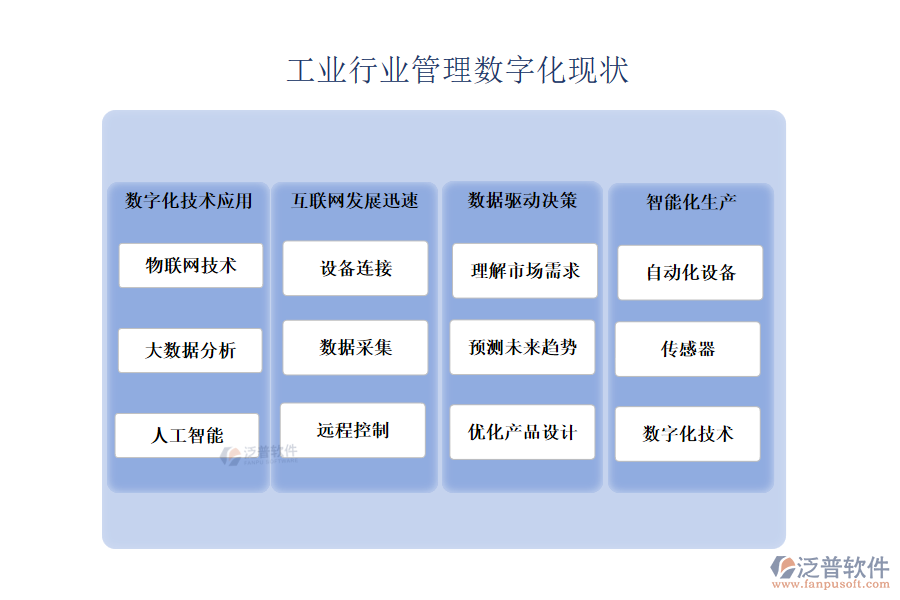 工业行业管理数字化现状

数字化技术应用

物联网技术

大数据分析

人工智能

互联网发展迅速

设备连接

数据采集

远程控制

数据驱动决策

理解市场需求

预测未来趋势

优化产品设计

智能化生产

自动化设备

传感器

数字化技术

泛普软件

泛普软件
www.fanpusoft.com